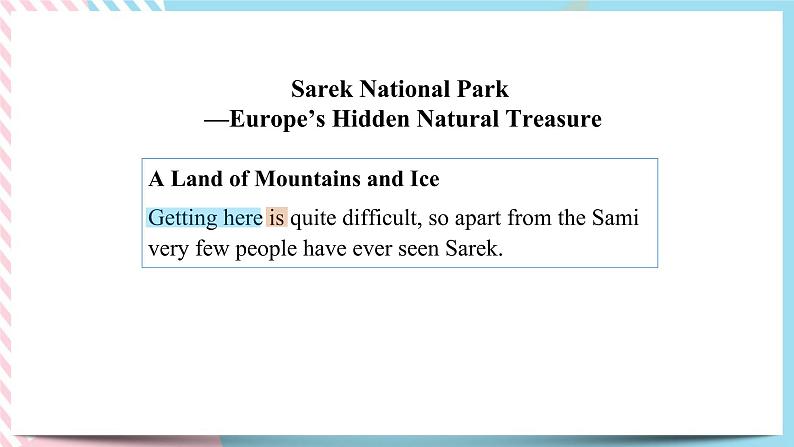 Sarek National Park
—Europe’s Hidden Natural Treasure

A Land of Mountains and Ice

Getting here is quite difficult, so apart from the Sami very few people have ever seen Sarek.